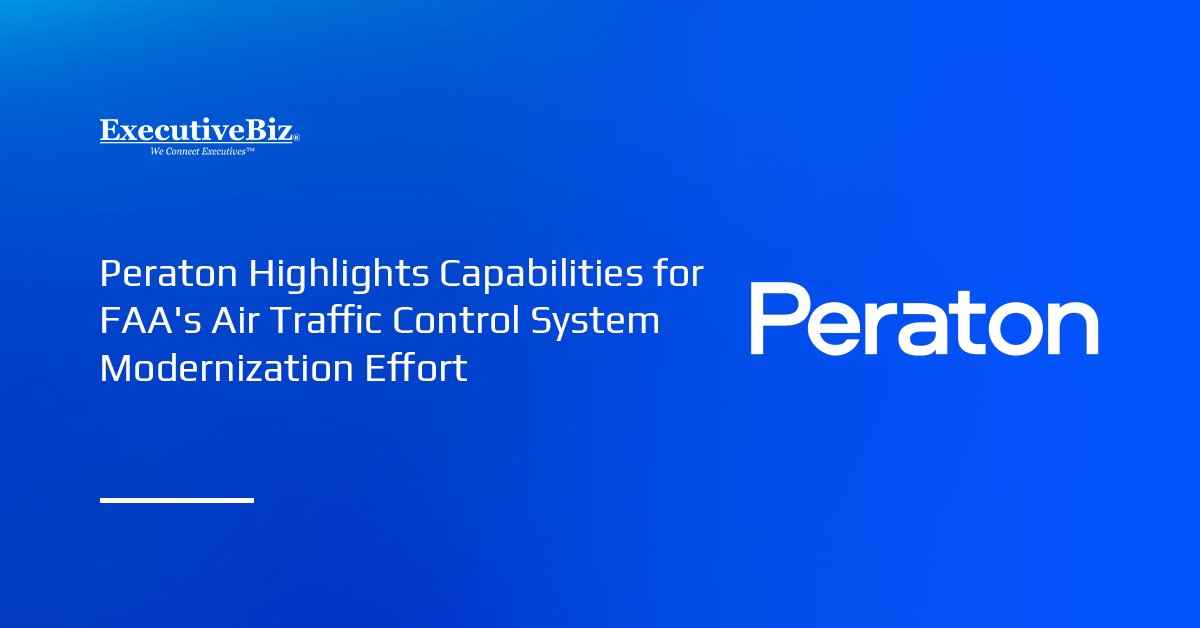 ExecutiveBiz®
We Connect Executives™

Peraton Highlights Capabilities for FAA's Air Traffic Control System Modernization Effort

Peraton